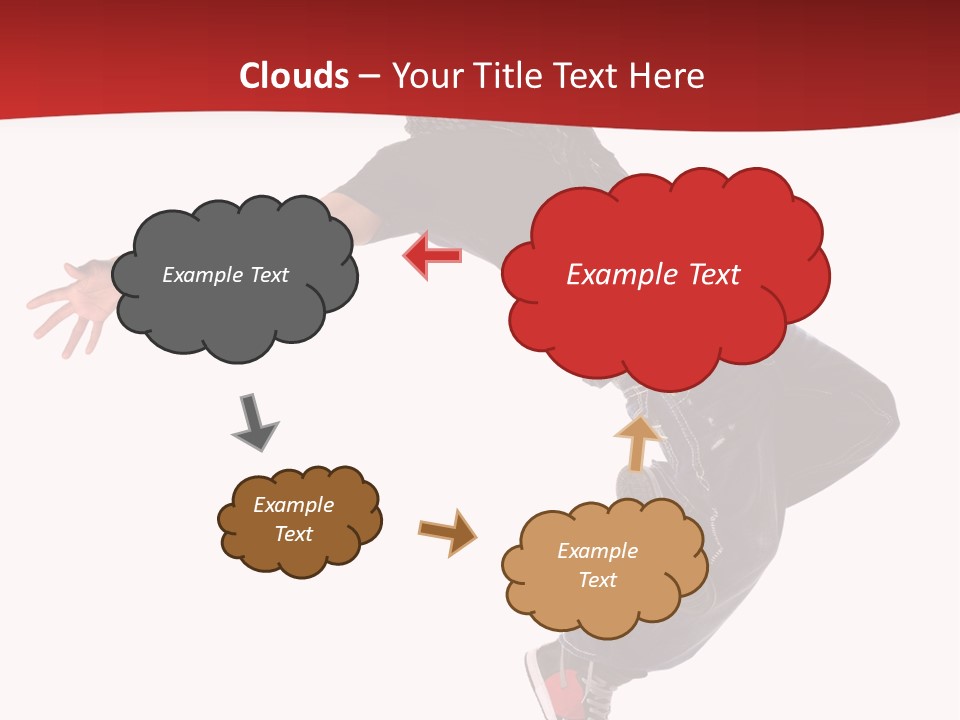 Clouds – Your Title Text Here

Example Text

Example Text

Example Text

Example Text